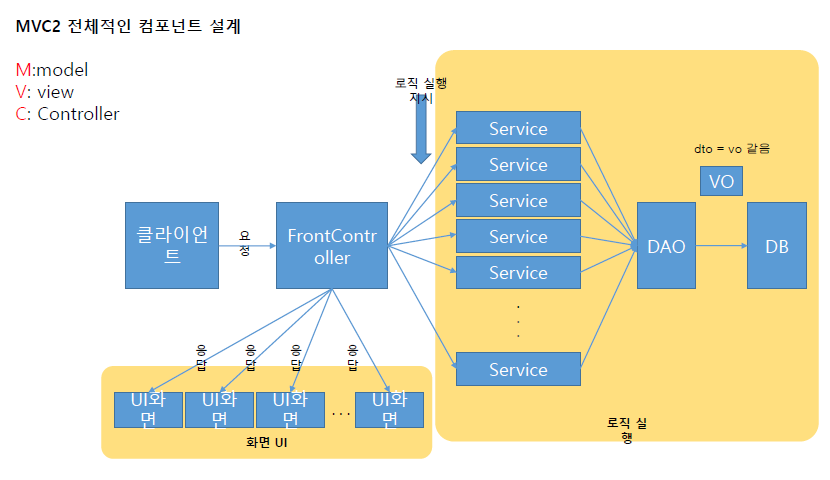 MVC2 전체적인 컴포넌트 설계

M:model
V: view
C: Controller

로직 실행 지시

클라이언트

요청

FrontController

Service
Service
Service
Service
Service
.
.
.
Service

dto = vo 같음

VO

DAO

DB

응답
응답
응답
응답

UI화면
UI화면
UI화면
. . .
UI화면

화면 UI

로직 실행